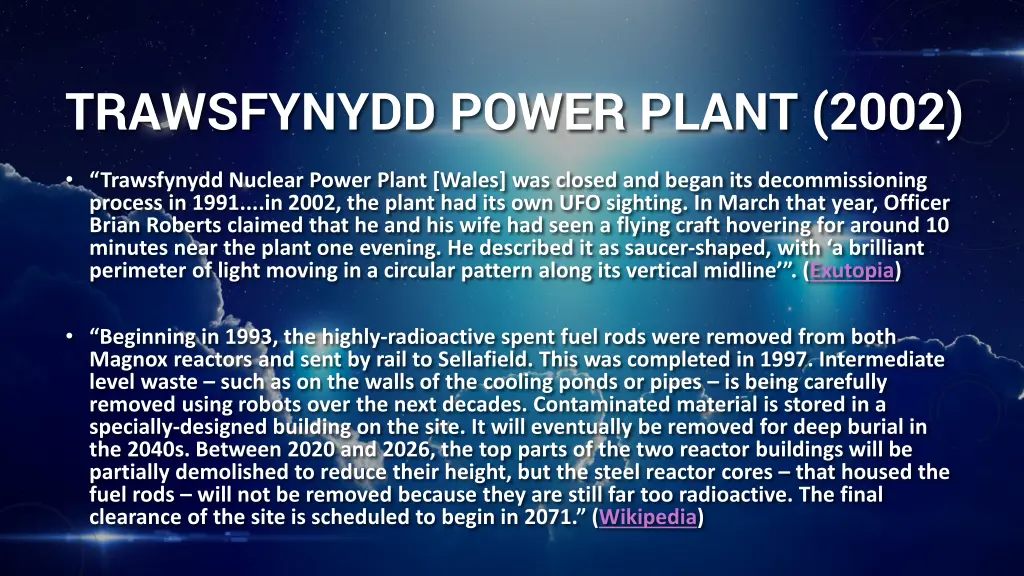 TRAWSFYNYDD POWER PLANT (2002)

• “Trawsfynydd Nuclear Power Plant [Wales] was closed and began its decommissioning process in 1991....in 2002, the plant had its own UFO sighting. In March that year, Officer Brian Roberts claimed that he and his wife had seen a flying craft hovering for around 10 minutes near the plant one evening. He described it as saucer-shaped, with ‘a brilliant perimeter of light moving in a circular pattern along its vertical midline’”. (Exutopia)

• “Beginning in 1993, the highly-radioactive spent fuel rods were removed from both Magnox reactors and sent by rail to Sellafield. This was completed in 1997. Intermediate level waste – such as on the walls of the cooling ponds or pipes – is being carefully removed using robots over the next decades. Contaminated material is stored in a specially-designed building on the site. It will eventually be removed for deep burial in the 2040s. Between 2020 and 2026, the top parts of the two reactor buildings will be partially demolished to reduce their height, but the steel reactor cores – that housed the fuel rods – will not be removed because they are still far too radioactive. The final clearance of the site is scheduled to begin in 2071.” (Wikipedia)